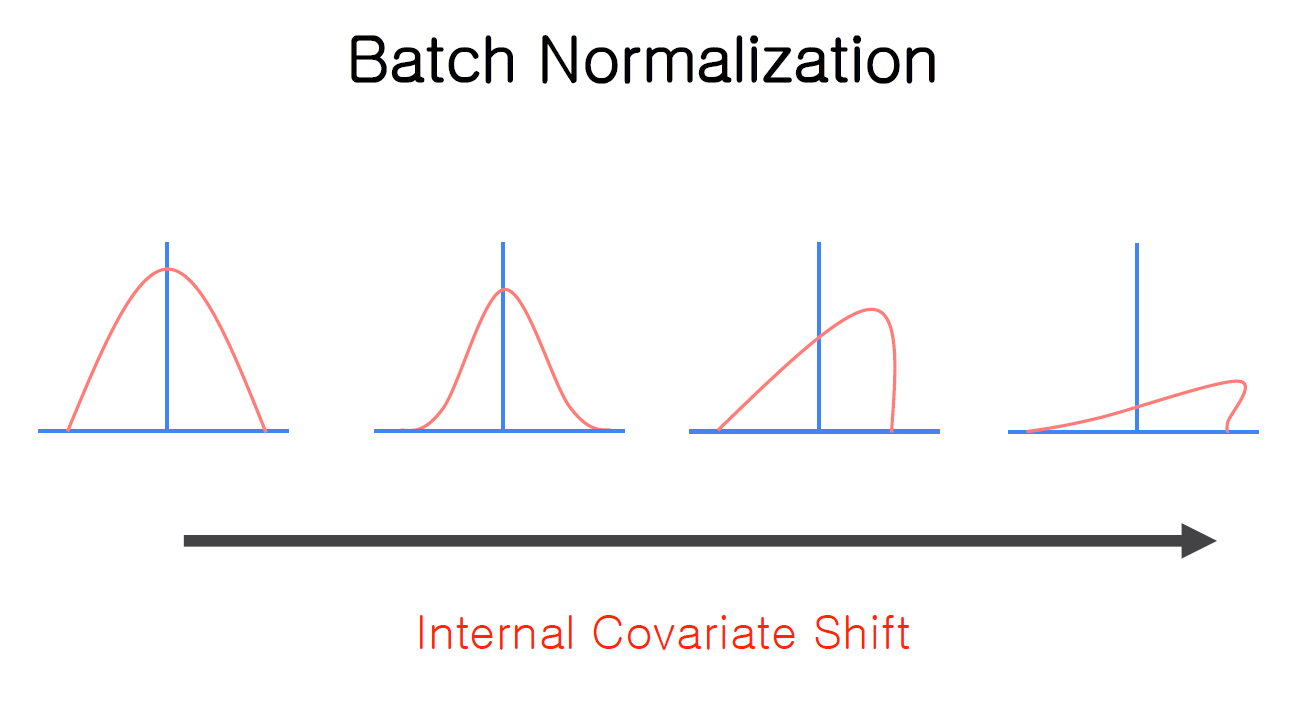 Batch Normalization

Internal Covariate Shift